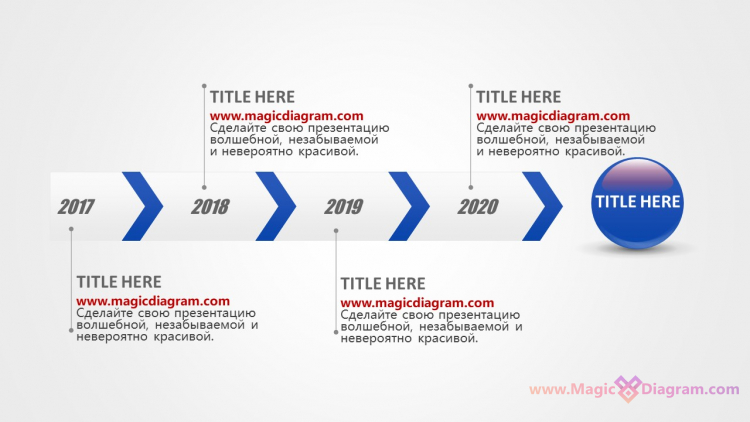 TITLE HERE
www.magicdiagram.com
Сделайте свою презентацию волшебной, незабываемой и невероятно красивой.

TITLE HERE
www.magicdiagram.com
Сделайте свою презентацию волшебной, незабываемой и невероятно красивой.

2017

2018

2019

2020

TITLE HERE

TITLE HERE
www.magicdiagram.com
Сделайте свою презентацию волшебной, незабываемой и невероятно красивой.

TITLE HERE
www.magicdiagram.com
Сделайте свою презентацию волшебной, незабываемой и невероятно красивой.

www.MagicDiagram.com